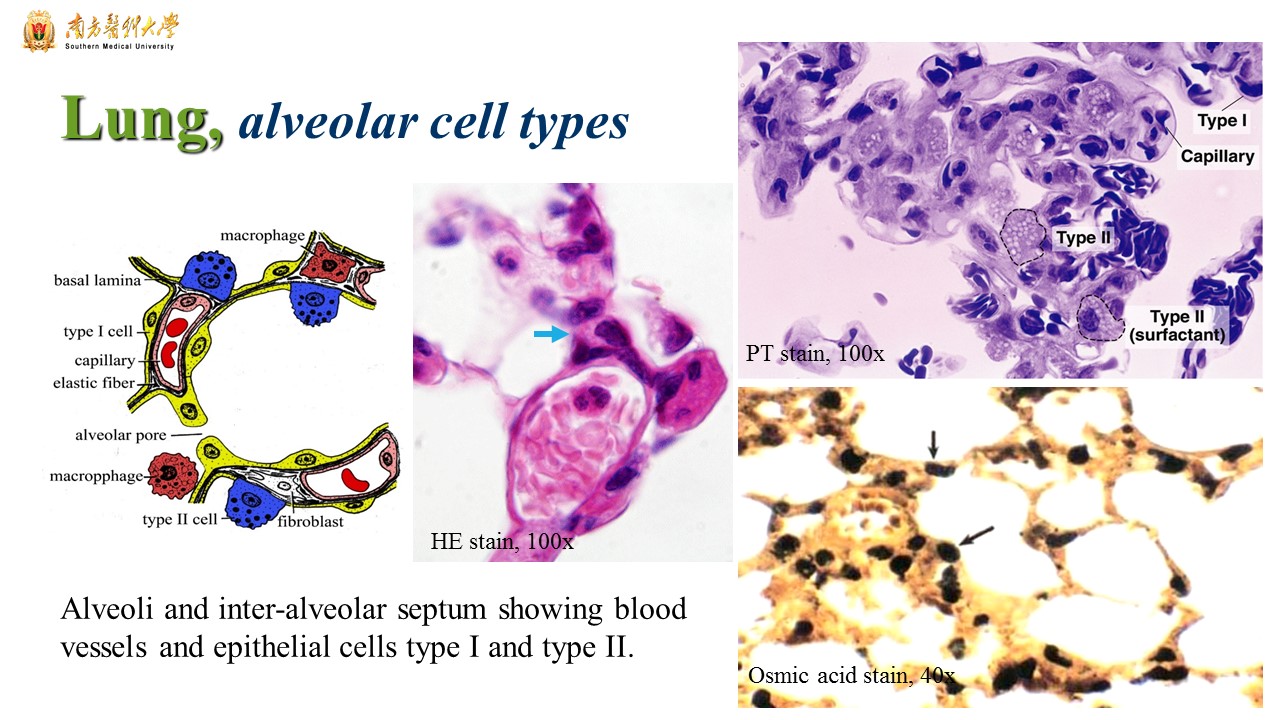 南方醫科大學
Southern Medical University

Lung, alveolar cell types

macrophage
basal lamina
type I cell
capillary
elastic fiber
alveolar pore
macropphage
type II cell
fibroblast

HE stain, 100x

Type I
Capillary
Type II
Type II (surfactant)
PT stain, 100x

Osmic acid stain, 40x

Alveoli and inter-alveolar septum showing blood vessels and epithelial cells type I and type II.